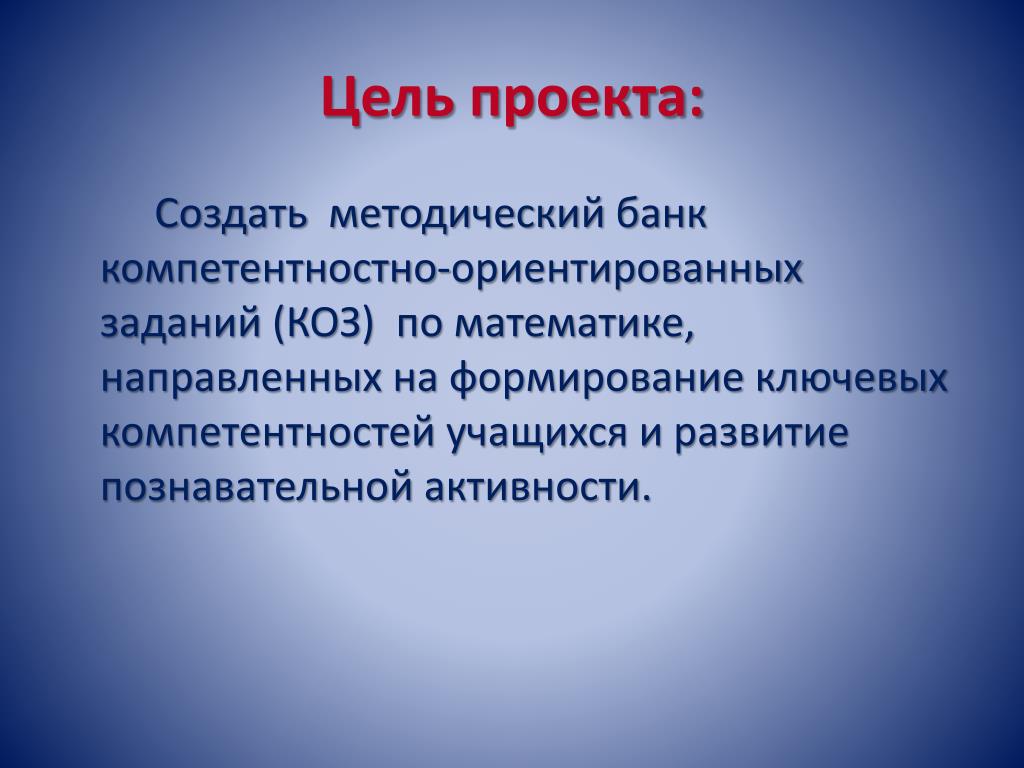 Цель проекта:

Создать методический банк компетентностно-ориентированных заданий (КОЗ) по математике, направленных на формирование ключевых компетентностей учащихся и развитие познавательной активности.